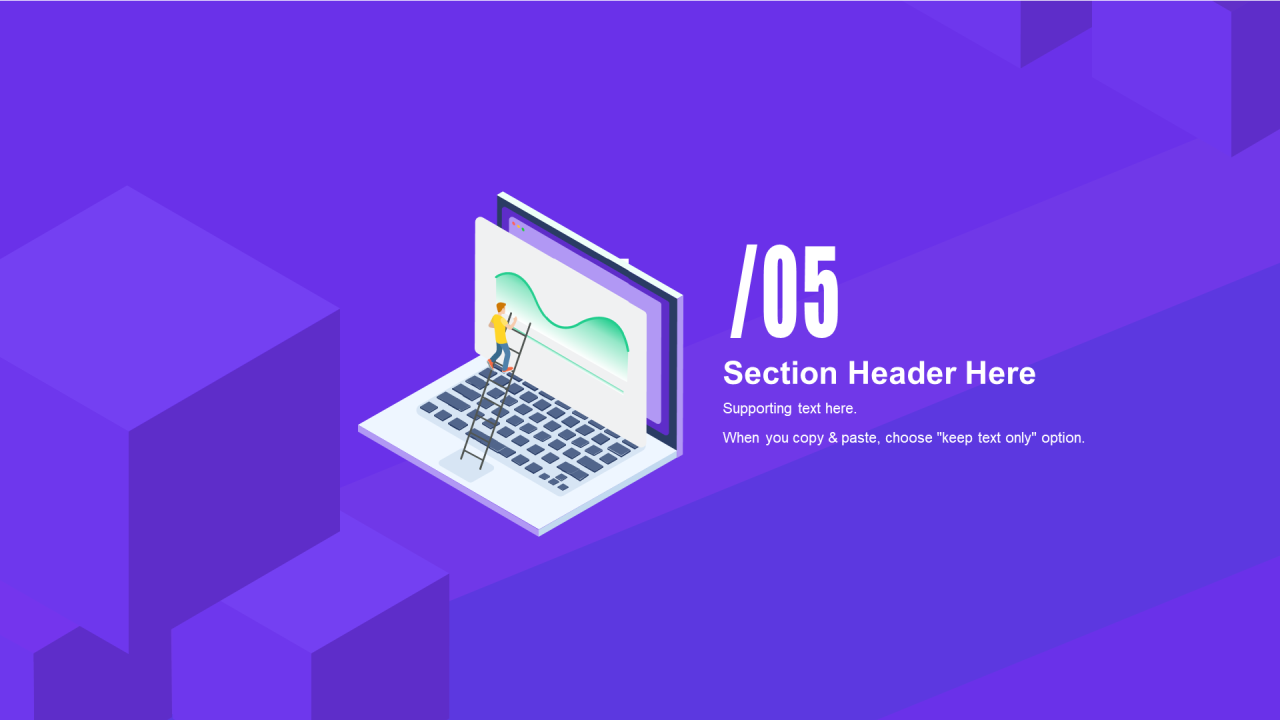 /05

Section Header Here

Supporting text here.

When you copy & paste, choose "keep text only" option.